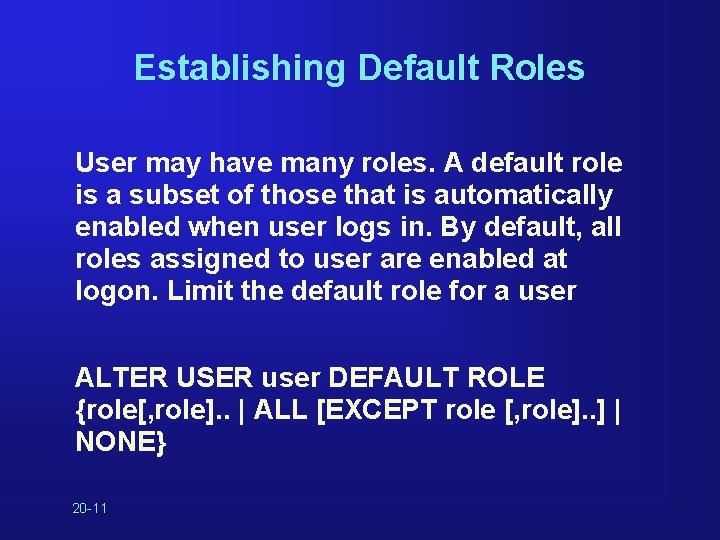 Establishing Default Roles

User may have many roles. A default role is a subset of those that is automatically enabled when user logs in. By default, all roles assigned to user are enabled at logon. Limit the default role for a user

ALTER USER user DEFAULT ROLE {role[,role].. | ALL [EXCEPT role [,role]..] | NONE}

20-11